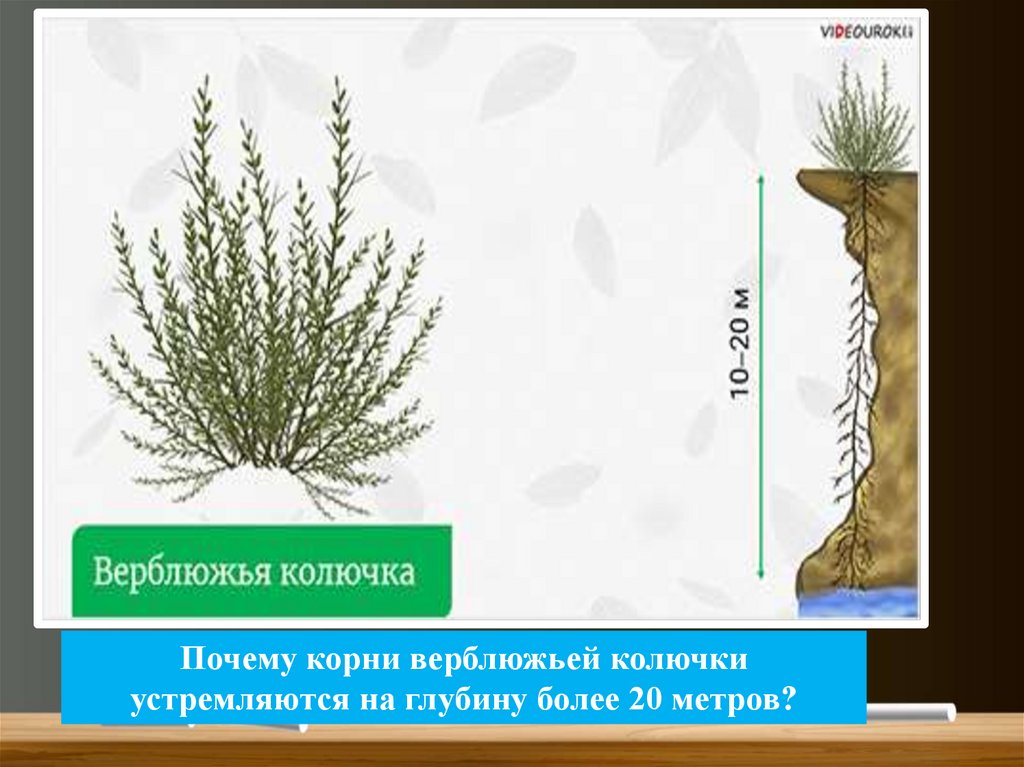 VIDEOUROKI

10–20 м

Верблюжья колючка

Почему корни верблюжьей колючки устремляются на глубину более 20 метров?